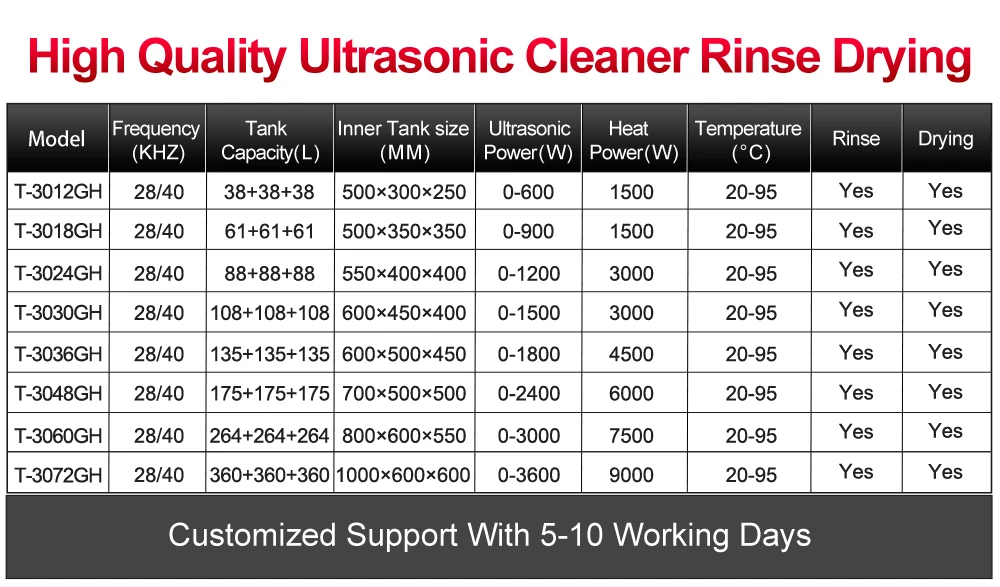 High Quality Ultrasonic Cleaner Rinse Drying

| Model | Frequency (KHZ) | Tank Capacity(L) | Inner Tank size (MM) | Ultrasonic Power(W) | Heat Power(W) | Temperature (°C) | Rinse | Drying |
|---|---|---|---|---|---|---|---|---|
| T-3012GH | 28/40 | 38+38+38 | 500×300×250 | 0-600 | 1500 | 20-95 | Yes | Yes |
| T-3018GH | 28/40 | 61+61+61 | 500×350×350 | 0-900 | 1500 | 20-95 | Yes | Yes |
| T-3024GH | 28/40 | 88+88+88 | 550×400×400 | 0-1200 | 3000 | 20-95 | Yes | Yes |
| T-3030GH | 28/40 | 108+108+108 | 600×450×400 | 0-1500 | 3000 | 20-95 | Yes | Yes |
| T-3036GH | 28/40 | 135+135+135 | 600×500×450 | 0-1800 | 4500 | 20-95 | Yes | Yes |
| T-3048GH | 28/40 | 175+175+175 | 700×500×500 | 0-2400 | 6000 | 20-95 | Yes | Yes |
| T-3060GH | 28/40 | 264+264+264 | 800×600×550 | 0-3000 | 7500 | 20-95 | Yes | Yes |
| T-3072GH | 28/40 | 360+360+360 | 1000×600×600 | 0-3600 | 9000 | 20-95 | Yes | Yes |

Customized Support With 5-10 Working Days